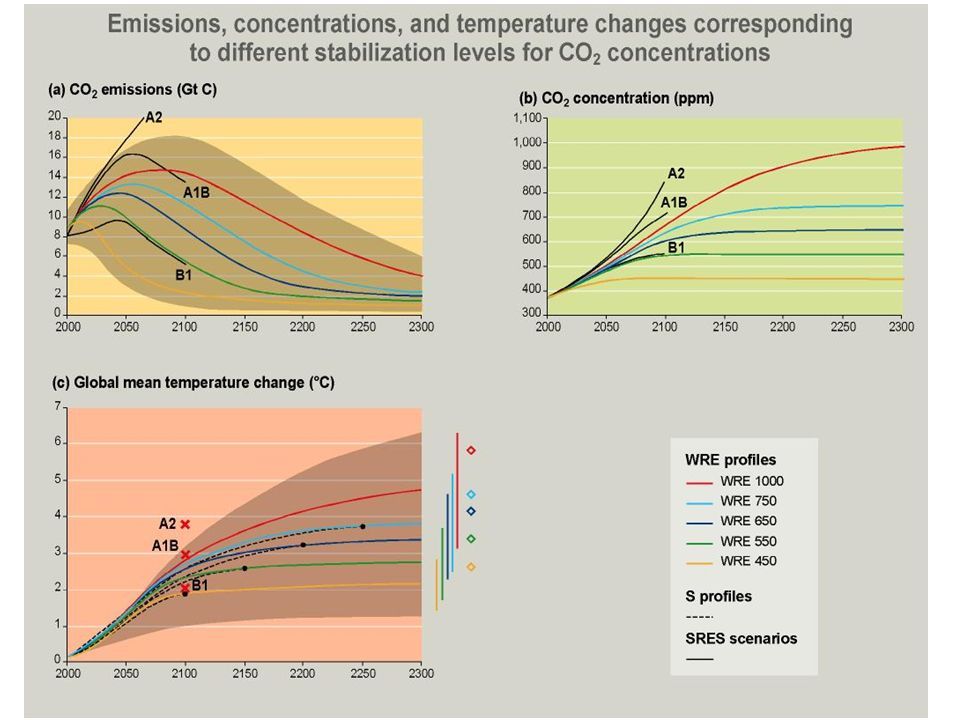 Emissions, concentrations, and temperature changes corresponding to different stabilization levels for $CO_2$ concentrations

(a) $CO_2$ emissions (Gt C)

20
18
16
14
12
10
8
6
4
2
0

A2
A1B
B1

2000 2050 2100 2150 2200 2250 2300

(b) $CO_2$ concentration (ppm)

1,100
1,000
900
800
700
600
500
400
300

A2
A1B
B1

2000 2050 2100 2150 2200 2250 2300

(c) Global mean temperature change (°C)

7
6
5
4
3
2
1
0

A2
A1B
B1

2000 2050 2100 2150 2200 2250 2300

WRE profiles
WRE 1000
WRE 750
WRE 650
WRE 550
WRE 450

S profiles

SRES scenarios